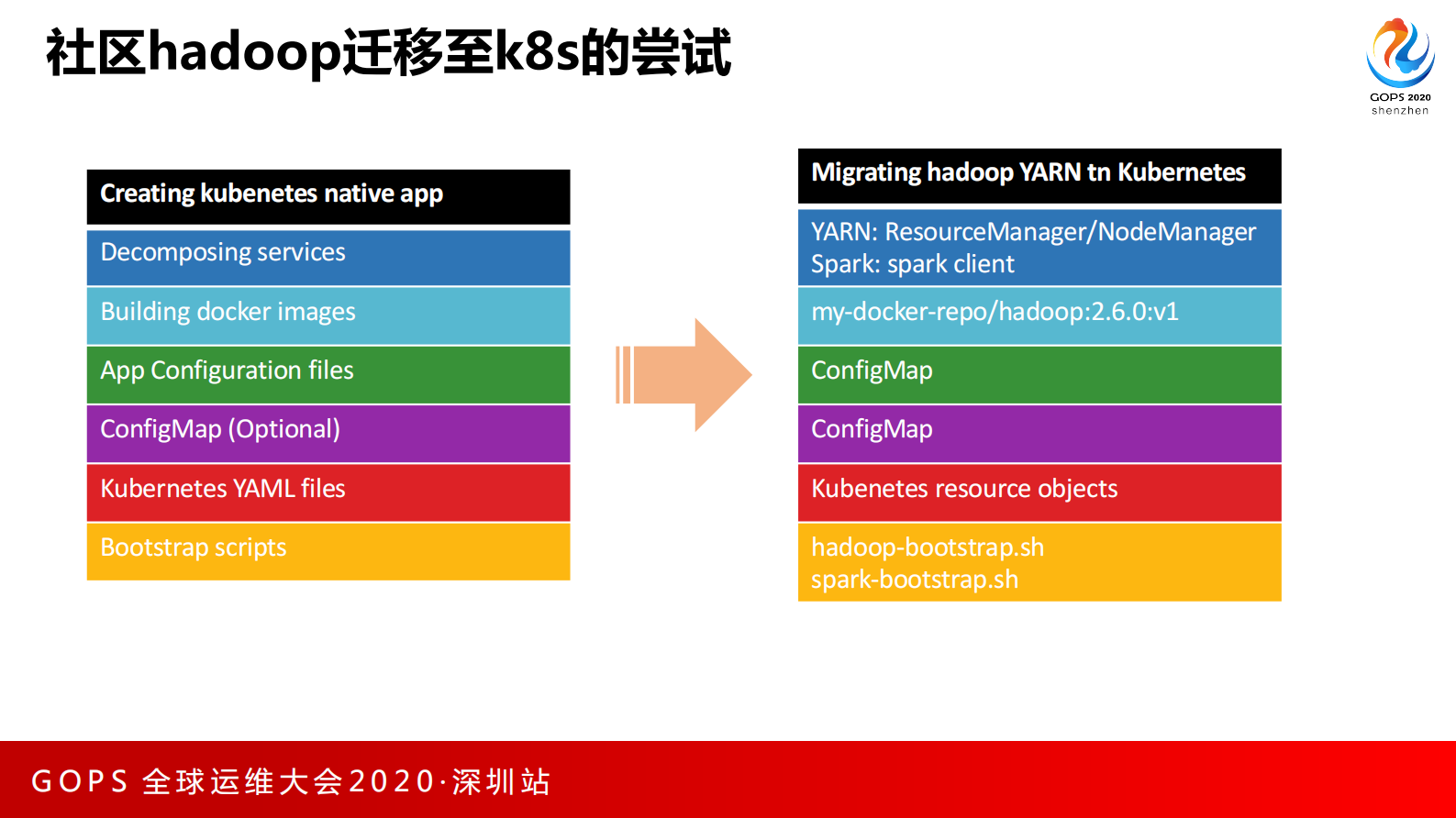 社区hadoop迁移至k8s的尝试

GOPS 2020
shenzhen

Creating kubenetes native app

Decomposing services

Building docker images

App Configuration files

ConfigMap (Optional)

Kubernetes YAML files

Bootstrap scripts

Migrating hadoop YARN tn Kubernetes

YARN: ResourceManager/NodeManager
Spark: spark client

my-docker-repo/hadoop:2.6.0:v1

ConfigMap

ConfigMap

Kubenetes resource objects

hadoop-bootstrap.sh
spark-bootstrap.sh

GOPS 全球运维大会2020·深圳站